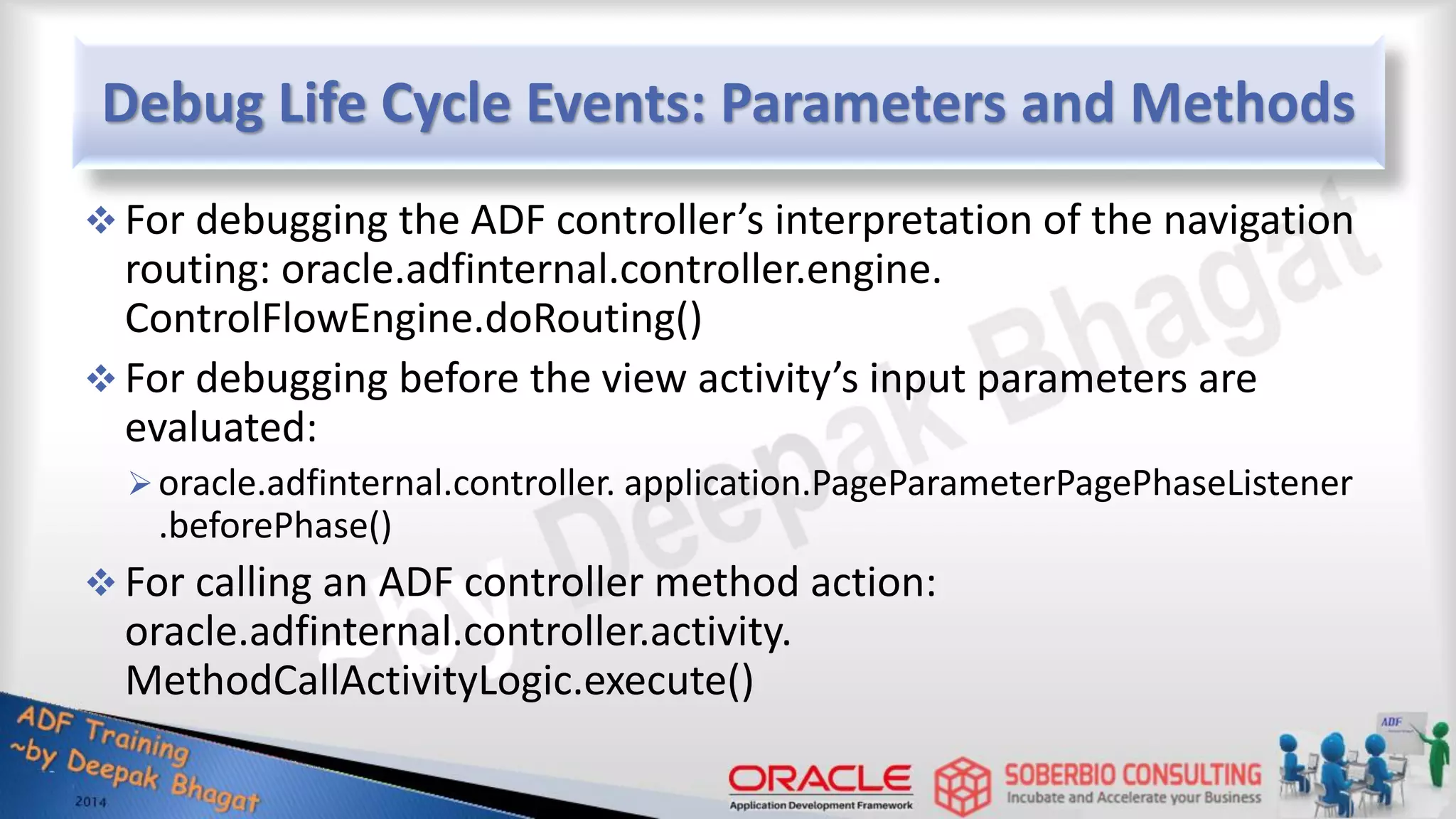 Debug Life Cycle Events: Parameters and Methods

❖ For debugging the ADF controller's interpretation of the navigation routing: oracle.adfinternal.controller.engine. ControlFlowEngine.doRouting()

❖ For debugging before the view activity's input parameters are evaluated:

➢ oracle.adfinternal.controller. application.PageParameterPagePhaseListener .beforePhase()

❖ For calling an ADF controller method action: oracle.adfinternal.controller.activity. MethodCallActivityLogic.execute()

~by Deepak Bhagat

ADF Training
~by Deepak Bhagat
2014

ORACLE
Application Development Framework

SOBERBIO CONSULTING
Incubate and Accelerate your Business

ADF